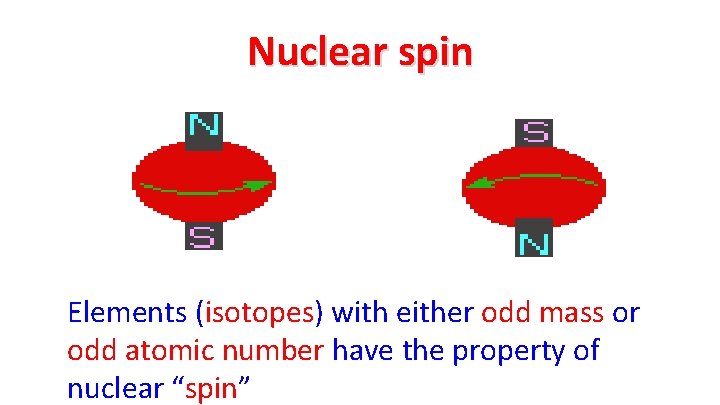 Nuclear spin

N

S

S

N

Elements (isotopes) with either odd mass or odd atomic number have the property of nuclear “spin”